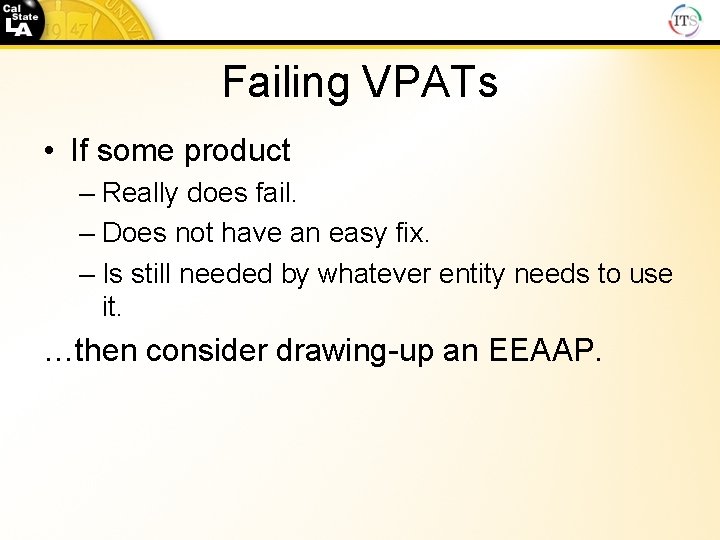 Cal State LA

ITS

Failing VPATs

• If some product
– Really does fail.
– Does not have an easy fix.
– Is still needed by whatever entity needs to use it.

…then consider drawing-up an EEAAP.